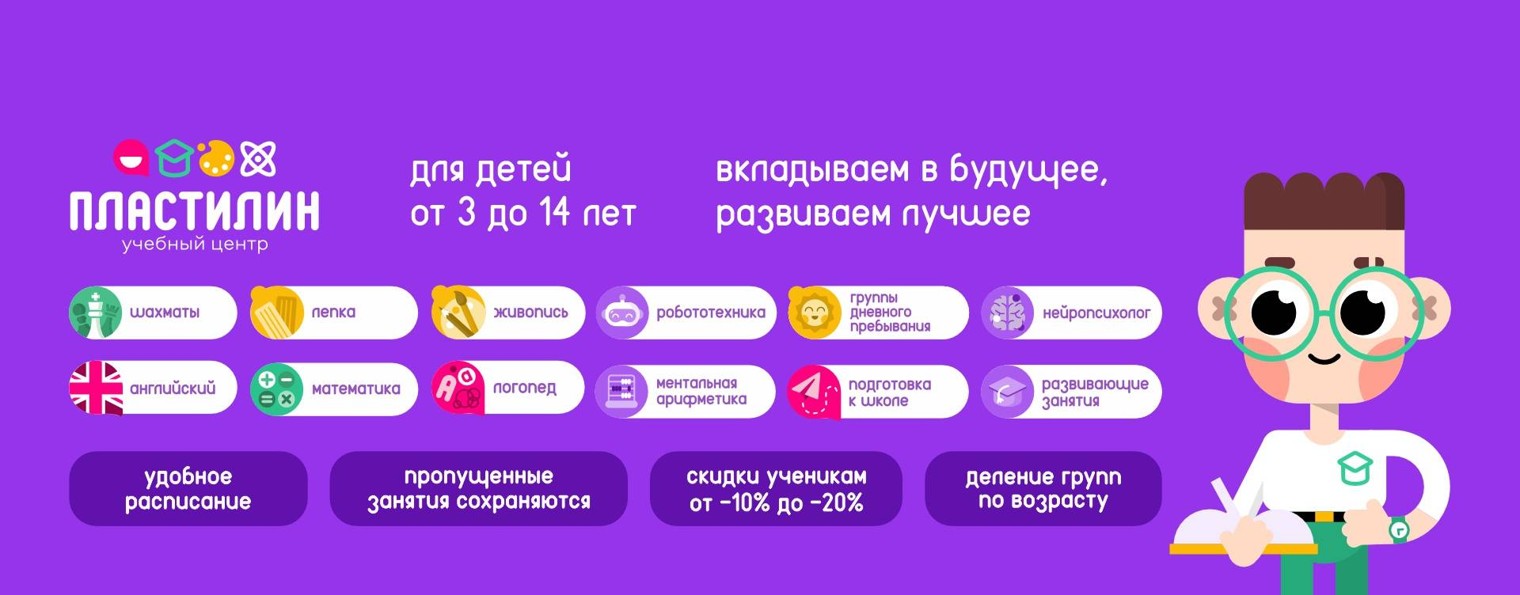 ПЛАСТИЛИН
учебный центр

для детей
от 3 до 14 лет

вкладываем в будущее,
развиваем лучшее

шахматы
лепка
живопись
робототехника
группы дневного пребывания
нейропсихолог

английский
математика
логопед
ментальная арифметика
подготовка к школе
развивающие занятия

удобное расписание

пропущенные занятия сохраняются

скидки ученикам от -10% до -20%

деление групп по возрасту